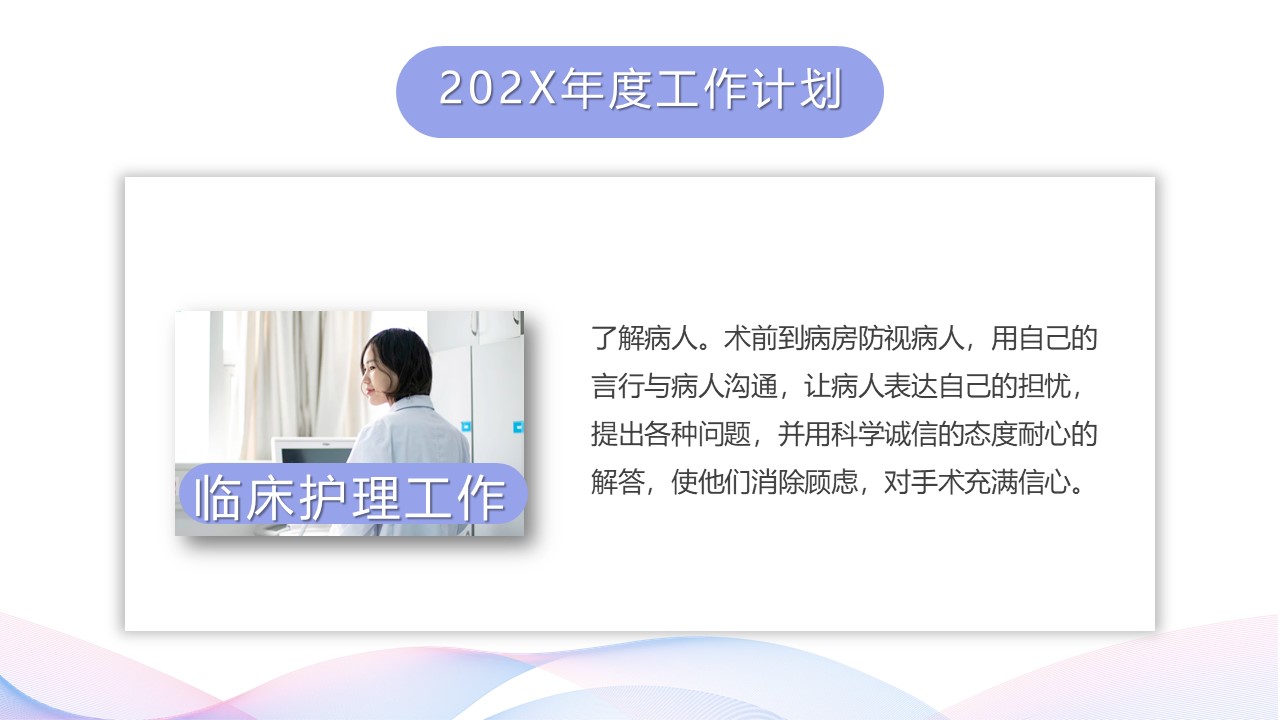 202X年度工作计划

临床护理工作

了解病人。术前到病房防视病人，用自己的言行与病人沟通，让病人表达自己的担忧，提出各种问题，并用科学诚信的态度耐心的解答，使他们消除顾虑，对手术充满信心。